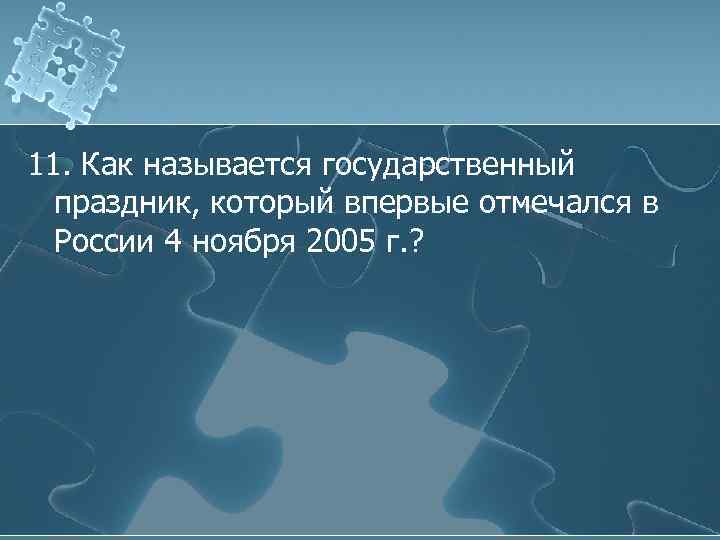 11. Как называется государственный праздник, который впервые отмечался в России 4 ноября 2005 г.?